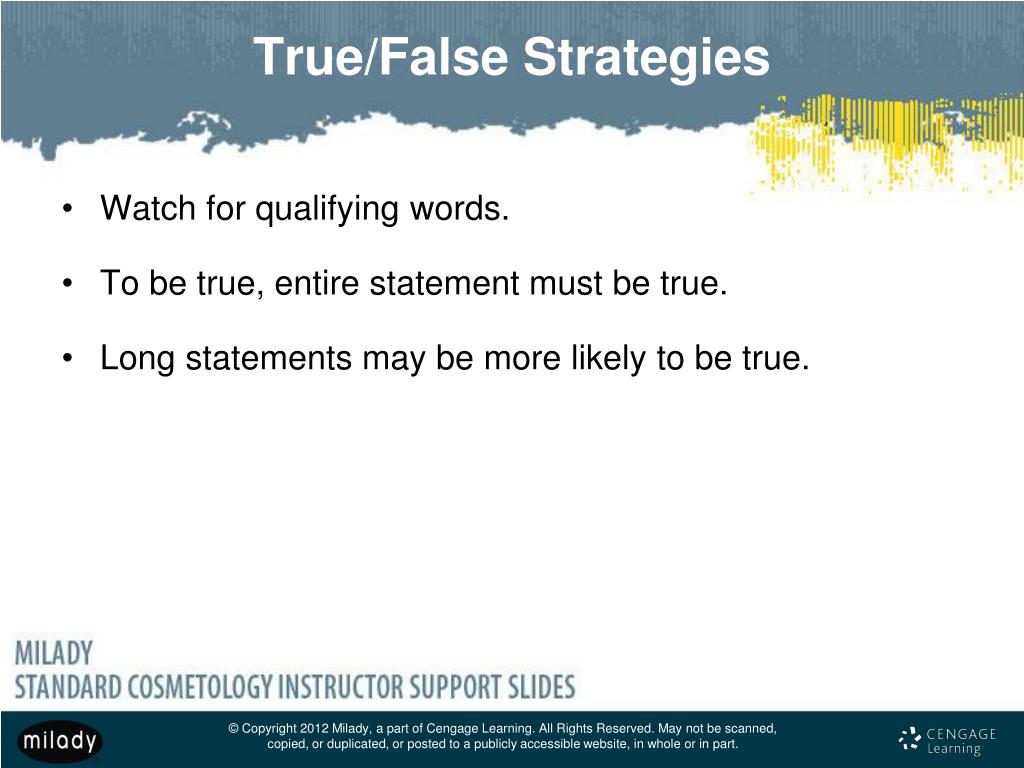 True/False Strategies

• Watch for qualifying words.

• To be true, entire statement must be true.

• Long statements may be more likely to be true.

MILADY
STANDARD COSMETOLOGY INSTRUCTOR SUPPORT SLIDES

milady

© Copyright 2012 Milady, a part of Cengage Learning. All Rights Reserved. May not be scanned, copied, or duplicated, or posted to a publicly accessible website, in whole or in part.

CENGAGE Learning